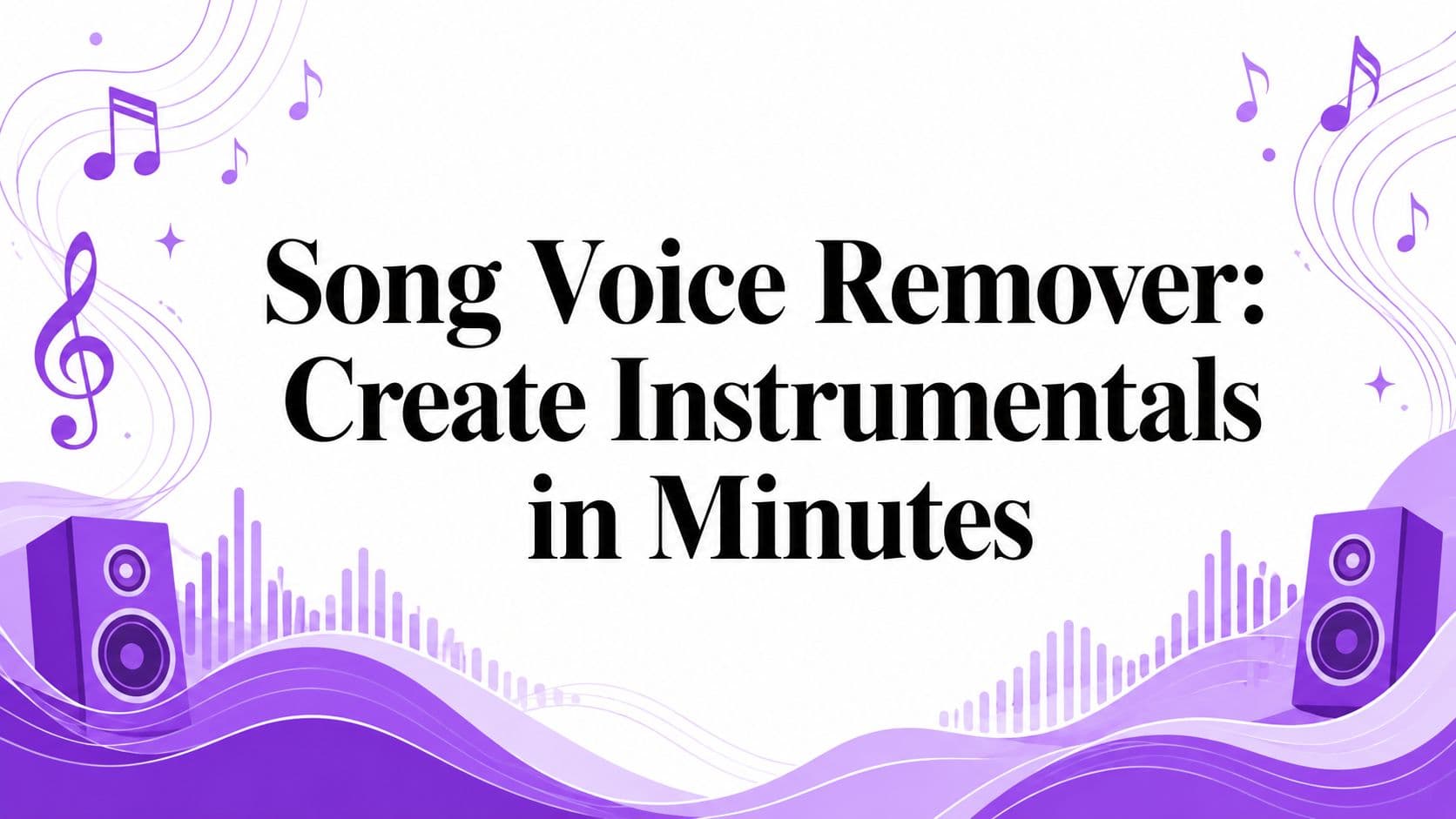 Song Voice Remover: Create Instrumentals in Minutes